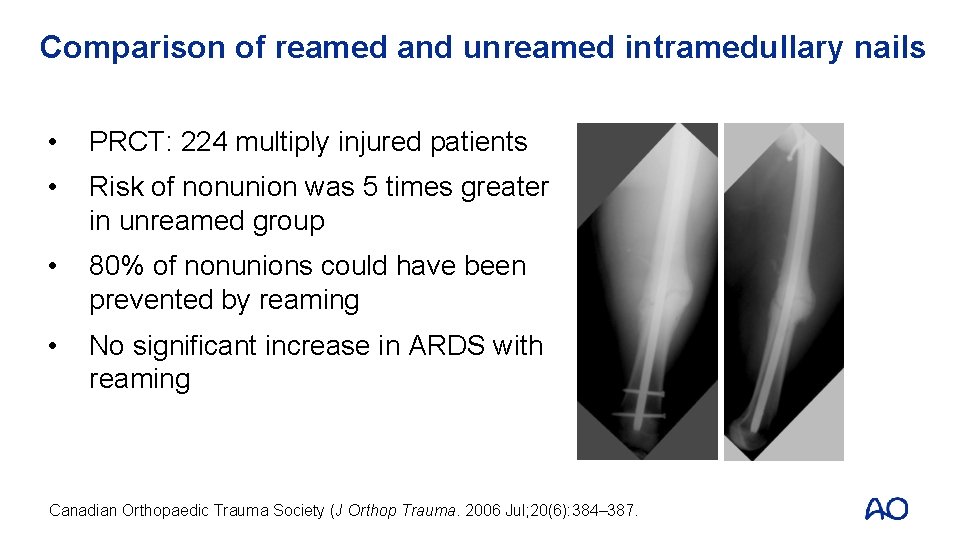 Comparison of reamed and unreamed intramedullary nails

• PRCT: 224 multiply injured patients
• Risk of nonunion was 5 times greater in unreamed group
• 80% of nonunions could have been prevented by reaming
• No significant increase in ARDS with reaming

Canadian Orthopaedic Trauma Society (J Orthop Trauma. 2006 Jul;20(6):384–387.

AO